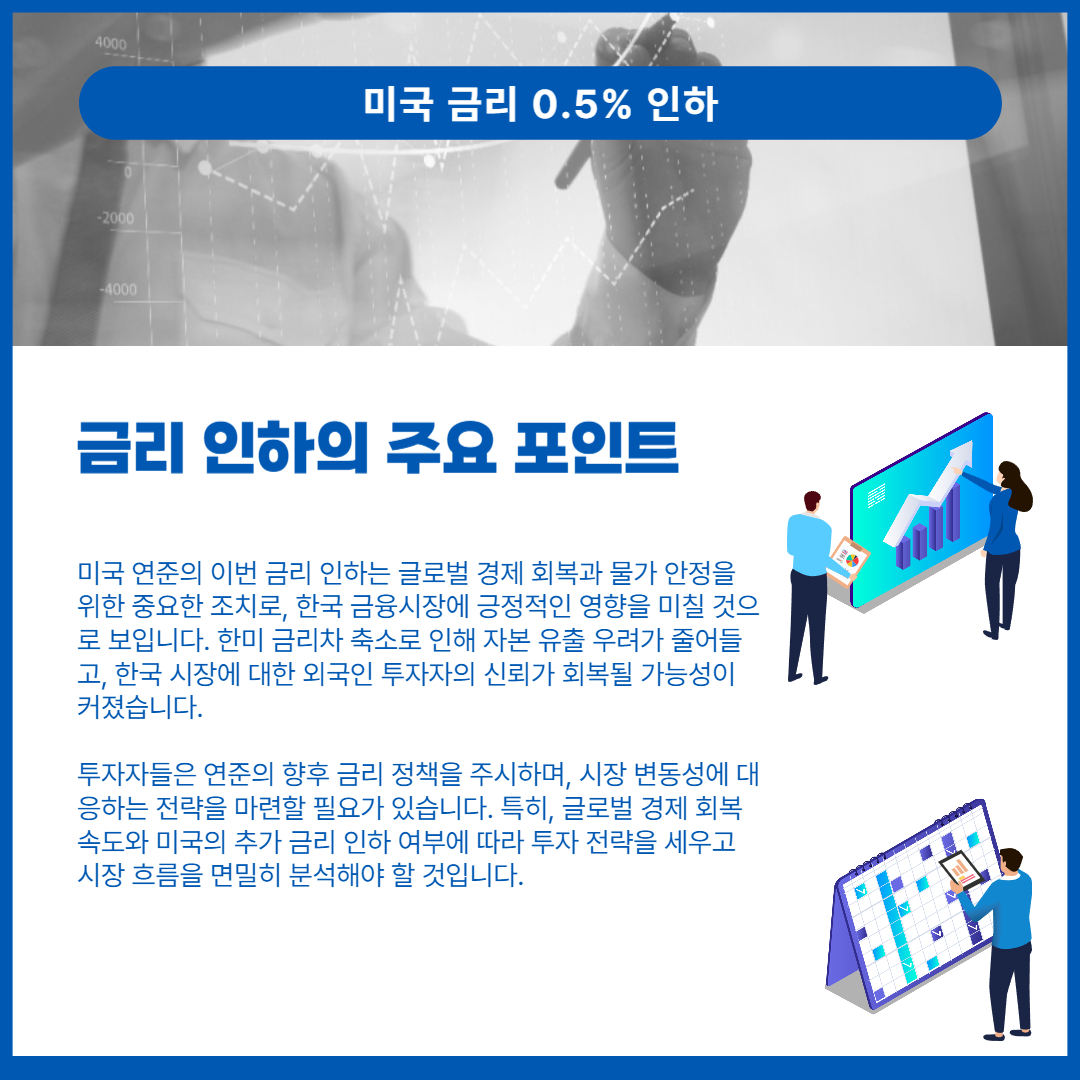 4000

0

-2000

-4000

미국 금리 0.5% 인하

금리 인하의 주요 포인트

미국 연준의 이번 금리 인하는 글로벌 경제 회복과 물가 안정을 위한 중요한 조치로, 한국 금융시장에 긍정적인 영향을 미칠 것으로 보입니다. 한미 금리차 축소로 인해 자본 유출 우려가 줄어들고, 한국 시장에 대한 외국인 투자자의 신뢰가 회복될 가능성이 커졌습니다.

투자자들은 연준의 향후 금리 정책을 주시하며, 시장 변동성에 대응하는 전략을 마련할 필요가 있습니다. 특히, 글로벌 경제 회복 속도와 미국의 추가 금리 인하 여부에 따라 투자 전략을 세우고 시장 흐름을 면밀히 분석해야 할 것입니다.